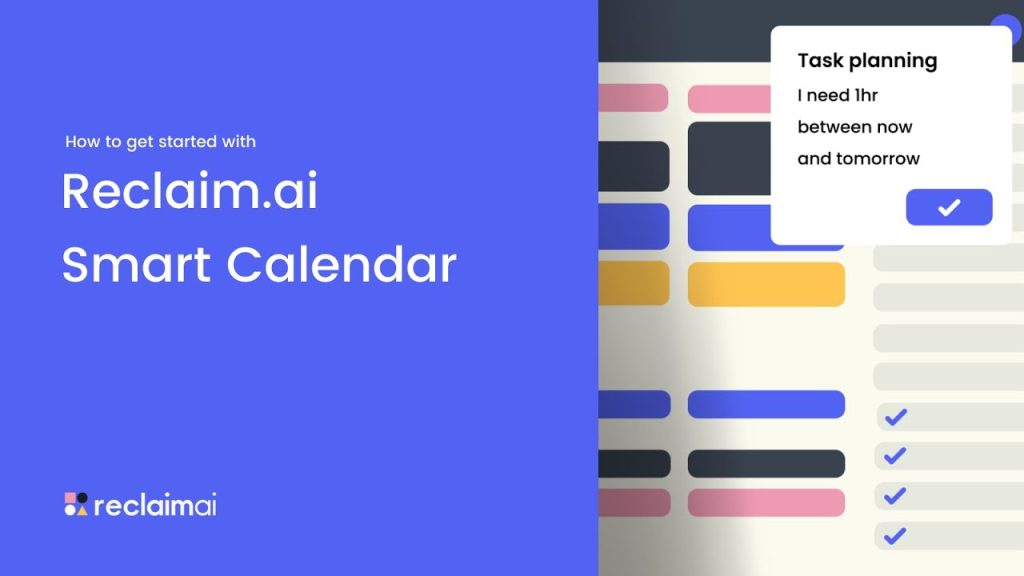 How to get started with

Reclaim.ai Smart Calendar

reclaimai

Task planning

I need 1hr between now and tomorrow